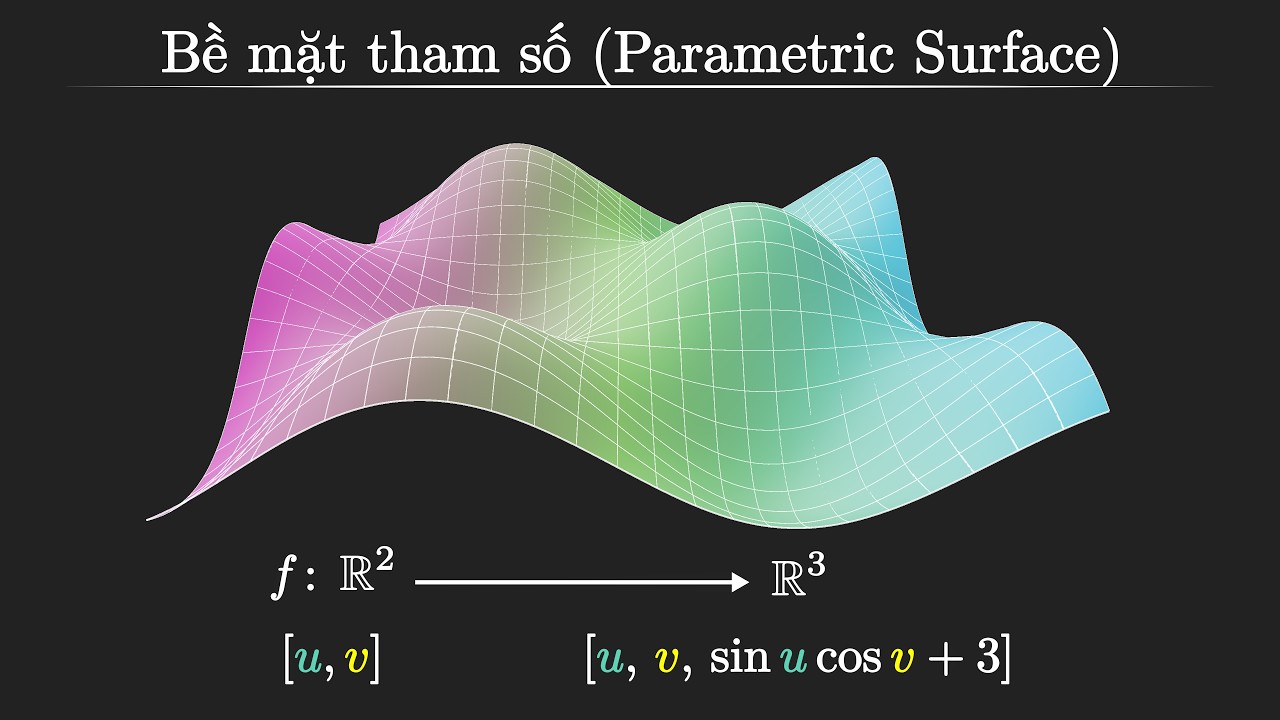 Bề mặt tham số (Parametric Surface)

$f: \mathbb{R}^2 \longrightarrow \mathbb{R}^3$

$[u, v]$ $[u, v, \sin u \cos v + 3]$